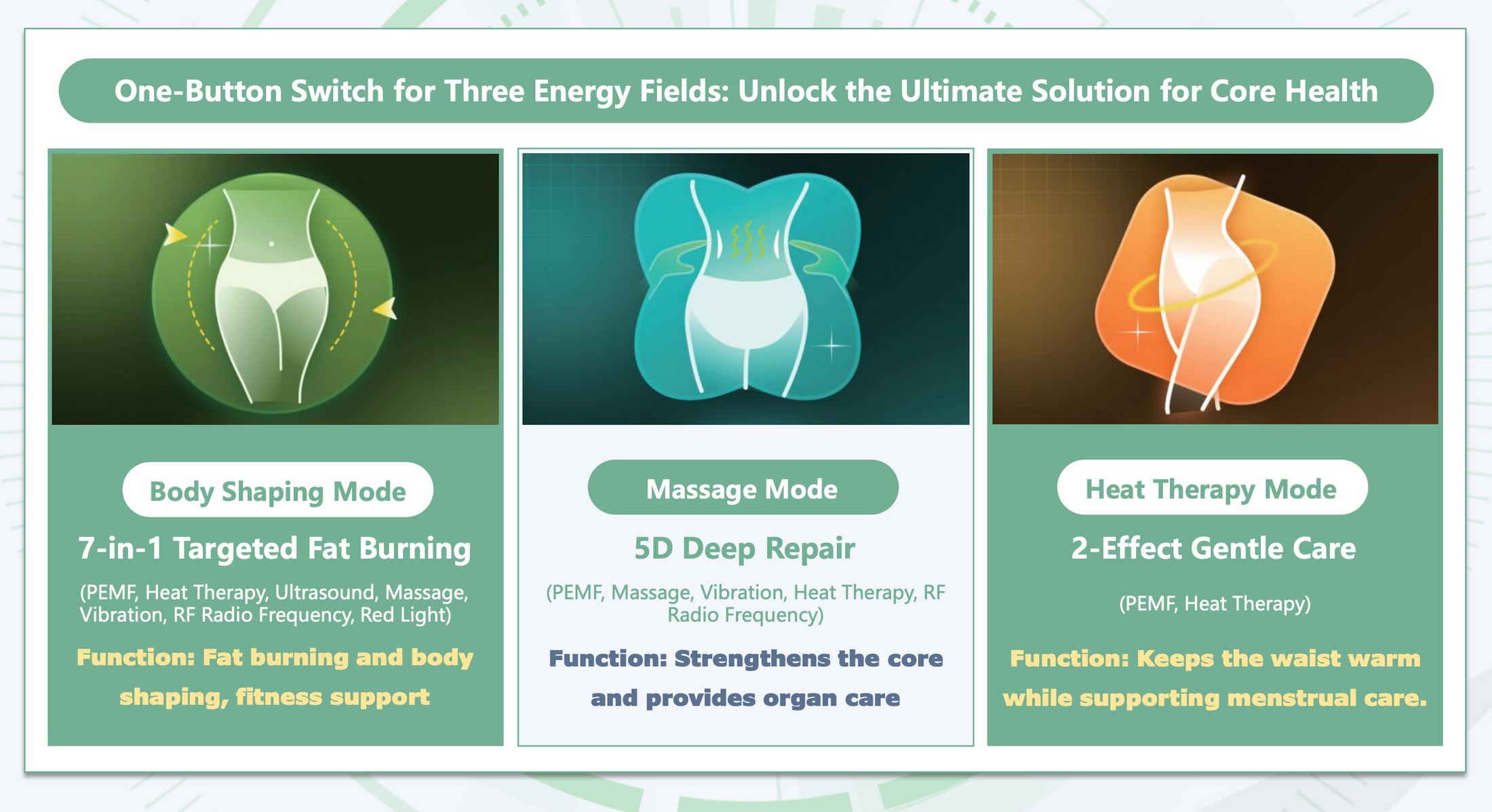 One-Button Switch for Three Energy Fields: Unlock the Ultimate Solution for Core Health

Body Shaping Mode

7-in-1 Targeted Fat Burning

(PEMF, Heat Therapy, Ultrasound, Massage, Vibration, RF Radio Frequency, Red Light)

Function: Fat burning and body shaping, fitness support

Massage Mode

5D Deep Repair

(PEMF, Massage, Vibration, Heat Therapy, RF Radio Frequency)

Function: Strengthens the core and provides organ care

Heat Therapy Mode

2-Effect Gentle Care

(PEMF, Heat Therapy)

Function: Keeps the waist warm while supporting menstrual care.